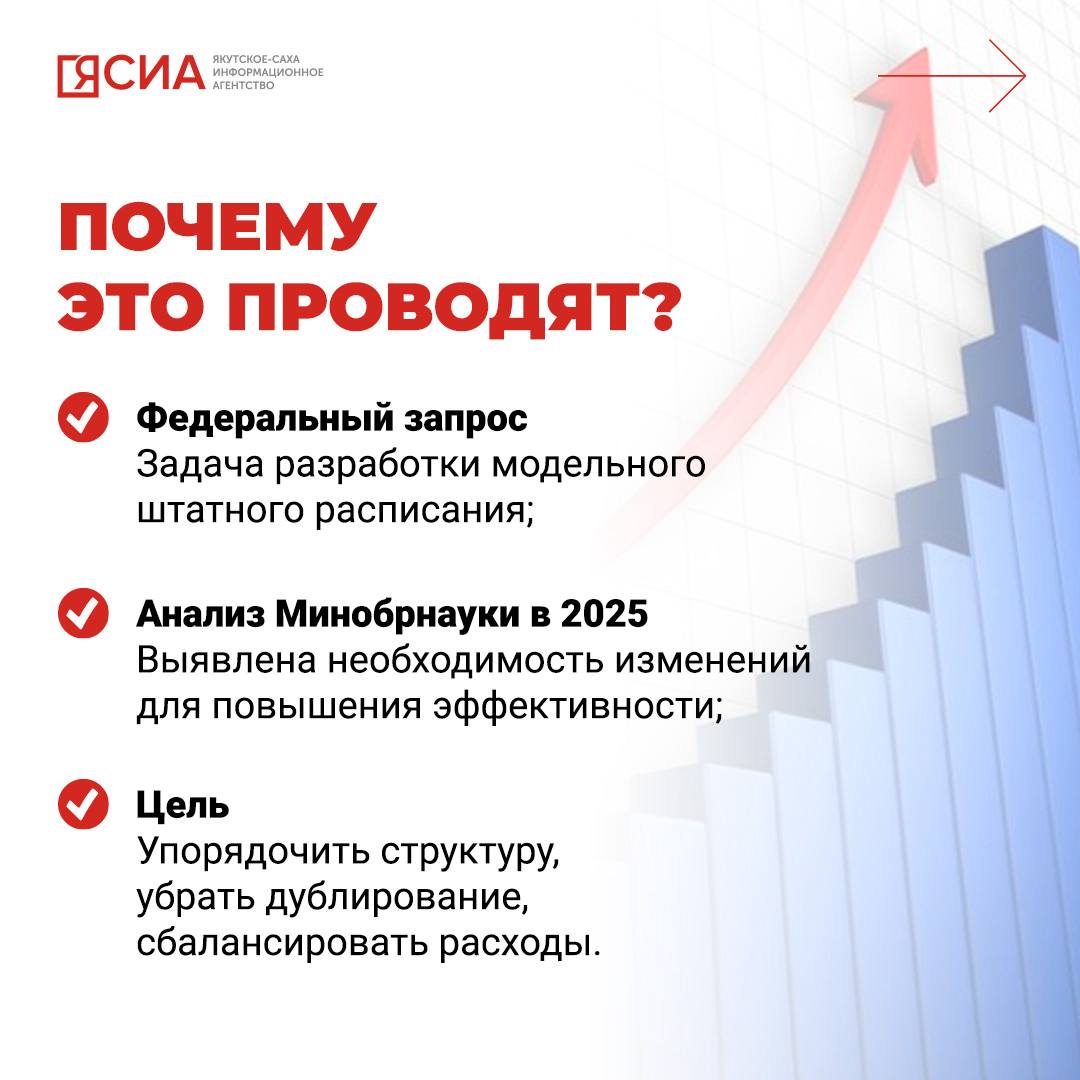 ЯСИА ЯКУТСКОЕ-САХА ИНФОРМАЦИОННОЕ АГЕНТСТВО

ПОЧЕМУ ЭТО ПРОВОДЯТ?

Федеральный запрос
Задача разработки модельного штатного расписания;

Анализ Минобрнауки в 2025
Выявлена необходимость изменений для повышения эффективности;

Цель
Упорядочить структуру, убрать дублирование, сбалансировать расходы.